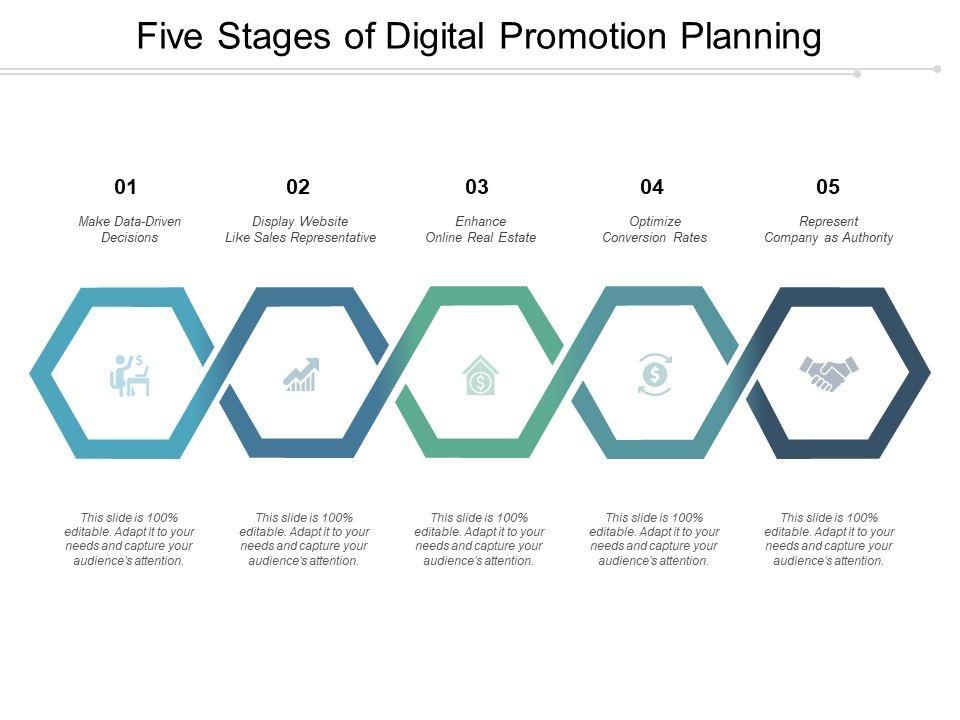 Five Stages of Digital Promotion Planning

01

Make Data-Driven Decisions

02

Display Website Like Sales Representative

03

Enhance Online Real Estate

04

Optimize Conversion Rates

05

Represent Company as Authority

This slide is 100% editable. Adapt it to your needs and capture your audience's attention.

This slide is 100% editable. Adapt it to your needs and capture your audience's attention.

This slide is 100% editable. Adapt it to your needs and capture your audience's attention.

This slide is 100% editable. Adapt it to your needs and capture your audience's attention.

This slide is 100% editable. Adapt it to your needs and capture your audience's attention.